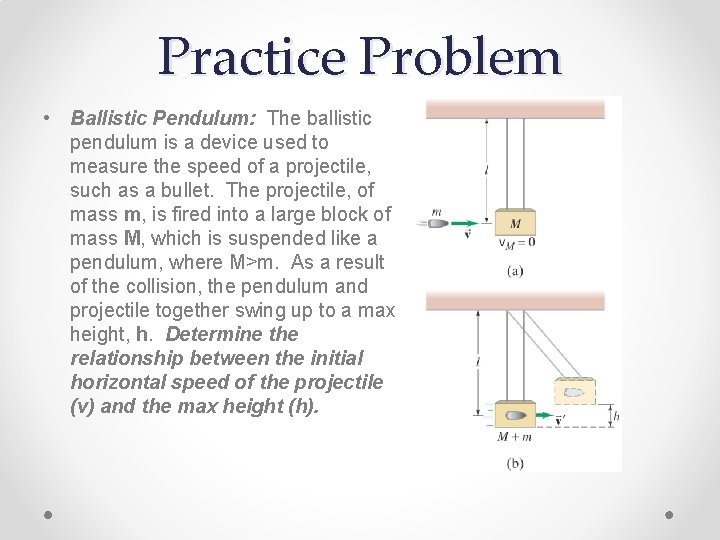 Practice Problem

• Ballistic Pendulum: The ballistic pendulum is a device used to measure the speed of a projectile, such as a bullet. The projectile, of mass m, is fired into a large block of mass M, which is suspended like a pendulum, where M>m. As a result of the collision, the pendulum and projectile together swing up to a max height, h. Determine the relationship between the initial horizontal speed of the projectile (v) and the max height (h).

$l$
$m$
$\vec{v}$
$M$
$v_M = 0$
(a)

$l$
$\vec{v}'$
$h$
$M + m$
(b)